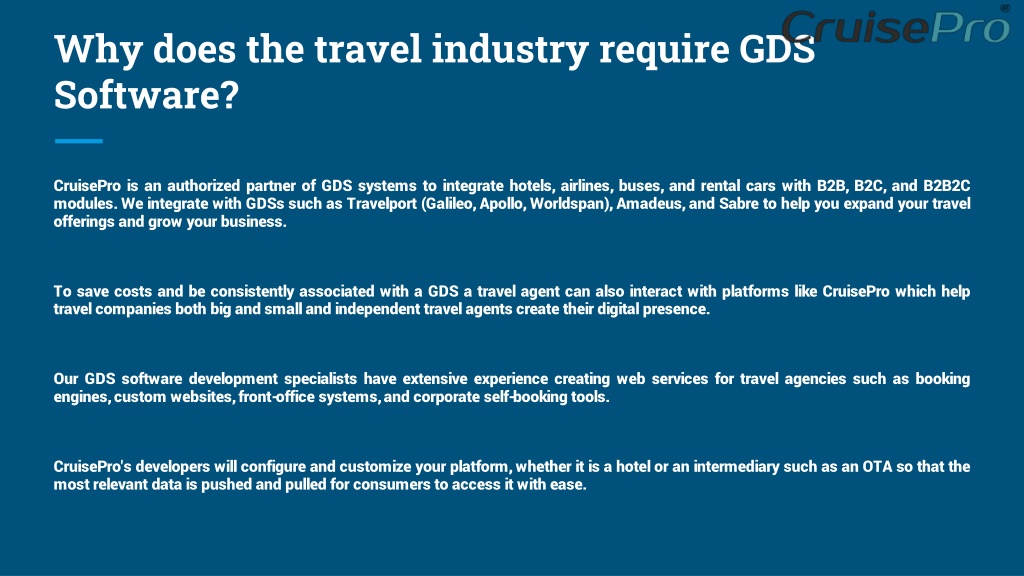 CruisePro®

Why does the travel industry require GDS Software?

CruisePro is an authorized partner of GDS systems to integrate hotels, airlines, buses, and rental cars with B2B, B2C, and B2B2C modules. We integrate with GDSs such as Travelport (Galileo, Apollo, Worldspan), Amadeus, and Sabre to help you expand your travel offerings and grow your business.

To save costs and be consistently associated with a GDS a travel agent can also interact with platforms like CruisePro which help travel companies both big and small and independent travel agents create their digital presence.

Our GDS software development specialists have extensive experience creating web services for travel agencies such as booking engines, custom websites, front-office systems, and corporate self-booking tools.

CruisePro's developers will configure and customize your platform, whether it is a hotel or an intermediary such as an OTA so that the most relevant data is pushed and pulled for consumers to access it with ease.